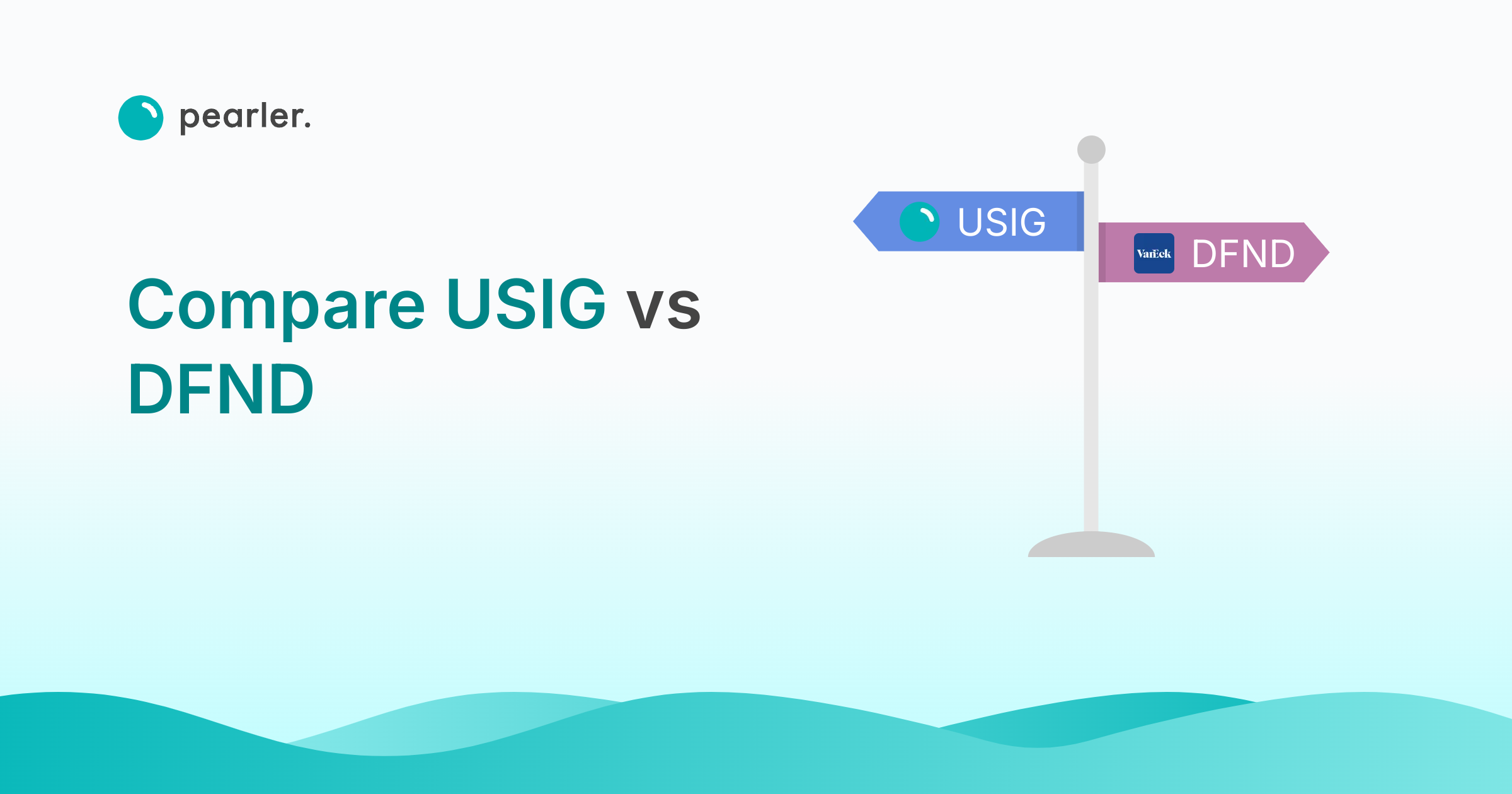 pearler.

Compare USIG vs DFND

USIG

VanEck DFND